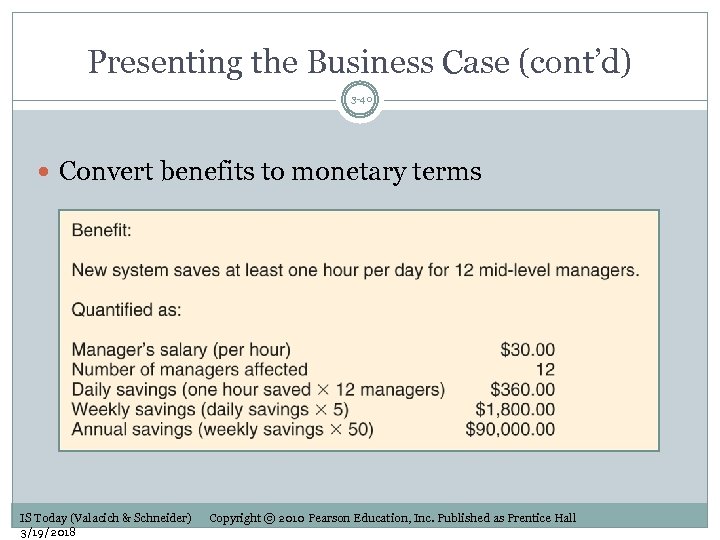 Presenting the Business Case (cont'd)

3-40

Convert benefits to monetary terms

Benefit:

New system saves at least one hour per day for 12 mid-level managers.

Quantified as:

| | |
|---|---|
| Manager's salary (per hour) | \$30.00 |
| Number of managers affected | 12 |
| Daily savings (one hour saved × 12 managers) | \$360.00 |
| Weekly savings (daily savings × 5) | \$1,800.00 |
| Annual savings (weekly savings × 50) | \$90,000.00 |

IS Today (Valacich & Schneider) Copyright © 2010 Pearson Education, Inc. Published as Prentice Hall
3/19/2018